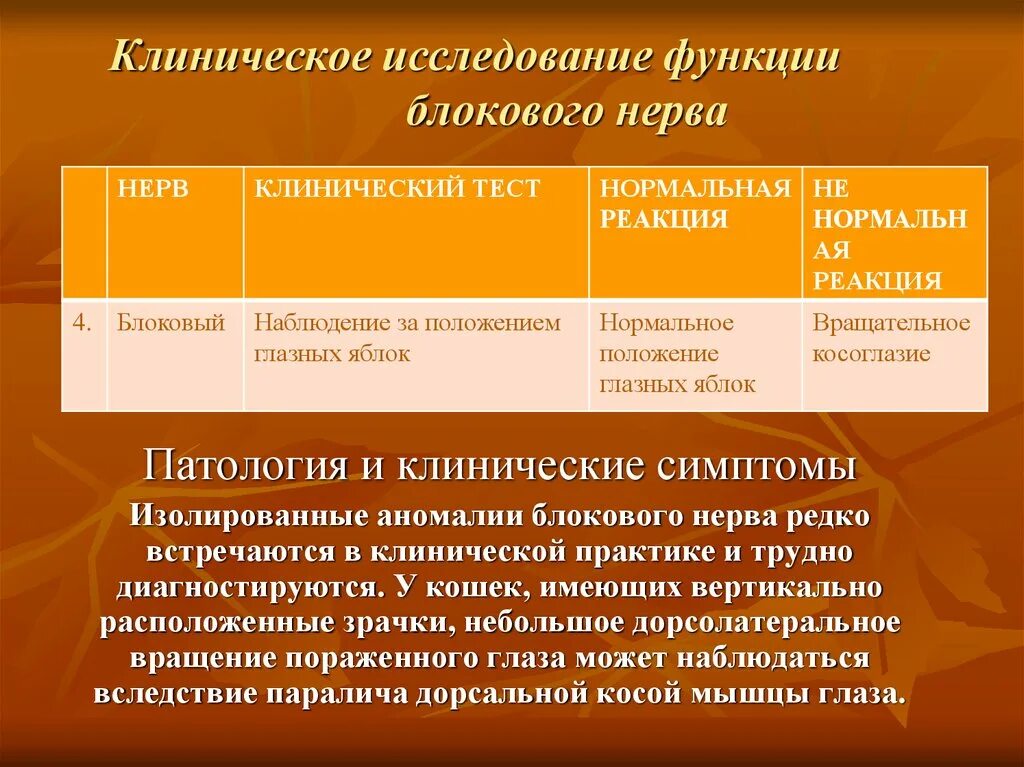 Клиническое исследование функции блокового нерва

| | НЕРВ | КЛИНИЧЕСКИЙ ТЕСТ | НОРМАЛЬНАЯ РЕАКЦИЯ | НЕ НОРМАЛЬНАЯ РЕАКЦИЯ |
|---|---|---|---|---|
| 4. | Блоковый | Наблюдение за положением глазных яблок | Нормальное положение глазных яблок | Вращательное косоглазие |

Патология и клинические симптомы

Изолированные аномалии блокового нерва редко встречаются в клинической практике и трудно диагностируются. У кошек, имеющих вертикально расположенные зрачки, небольшое дорсолатеральное вращение пораженного глаза может наблюдаться вследствие паралича дорсальной косой мышцы глаза.